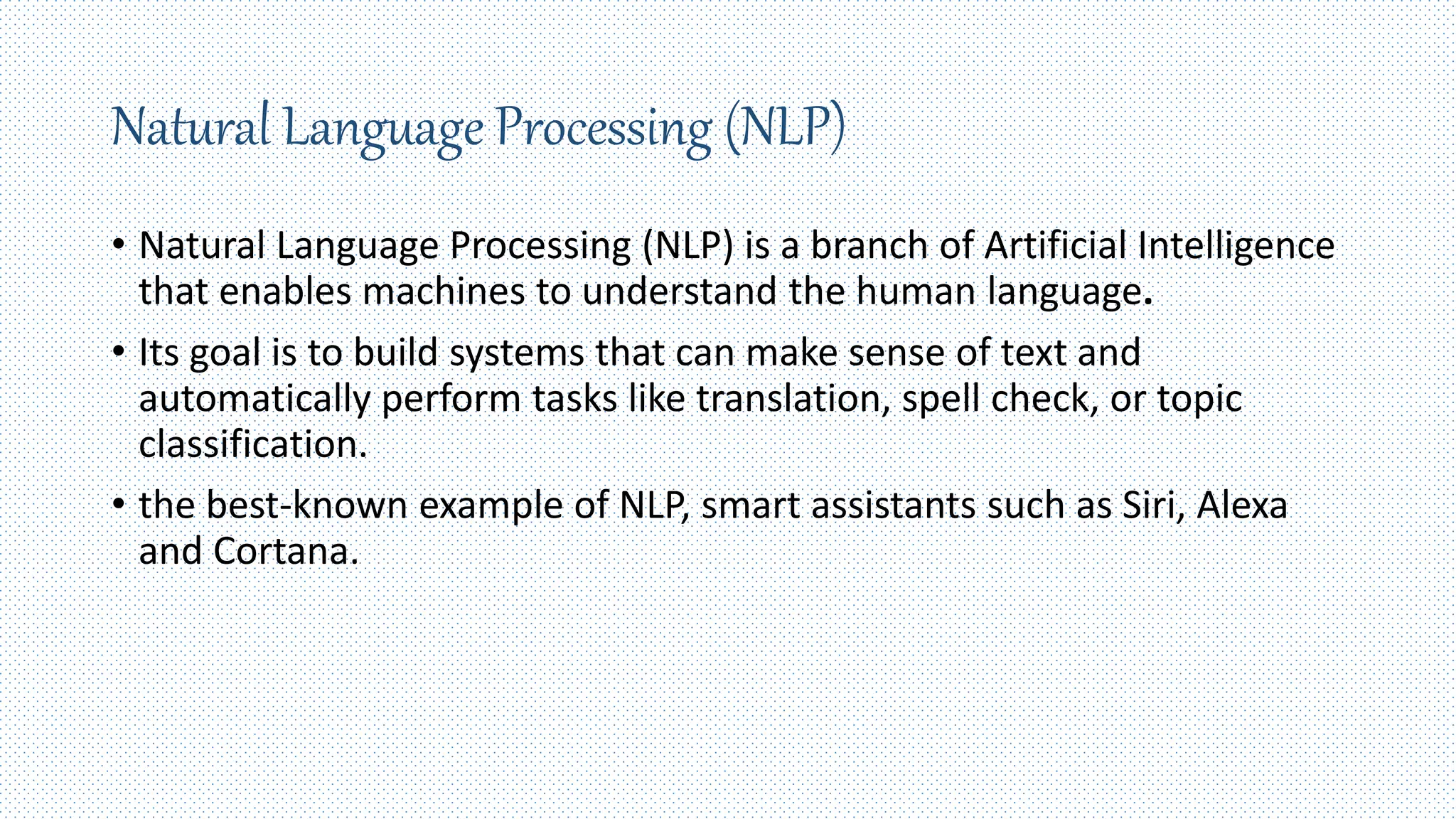 Natural Language Processing (NLP)

• Natural Language Processing (NLP) is a branch of Artificial Intelligence that enables machines to understand the human language.

• Its goal is to build systems that can make sense of text and automatically perform tasks like translation, spell check, or topic classification.

• the best-known example of NLP, smart assistants such as Siri, Alexa and Cortana.